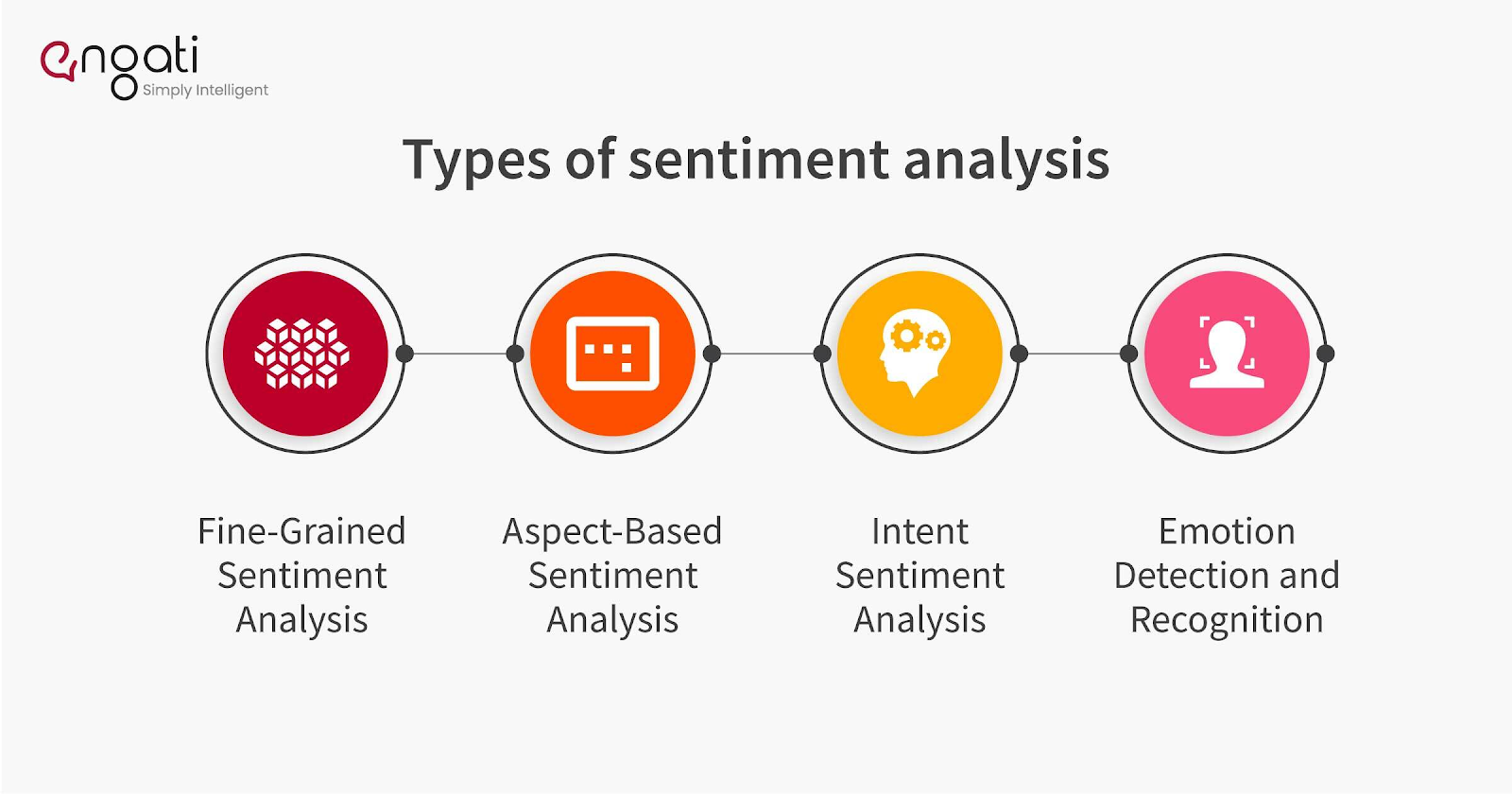 engati
Simply Intelligent

Types of sentiment analysis

Fine-Grained Sentiment Analysis

Aspect-Based Sentiment Analysis

Intent Sentiment Analysis

Emotion Detection and Recognition